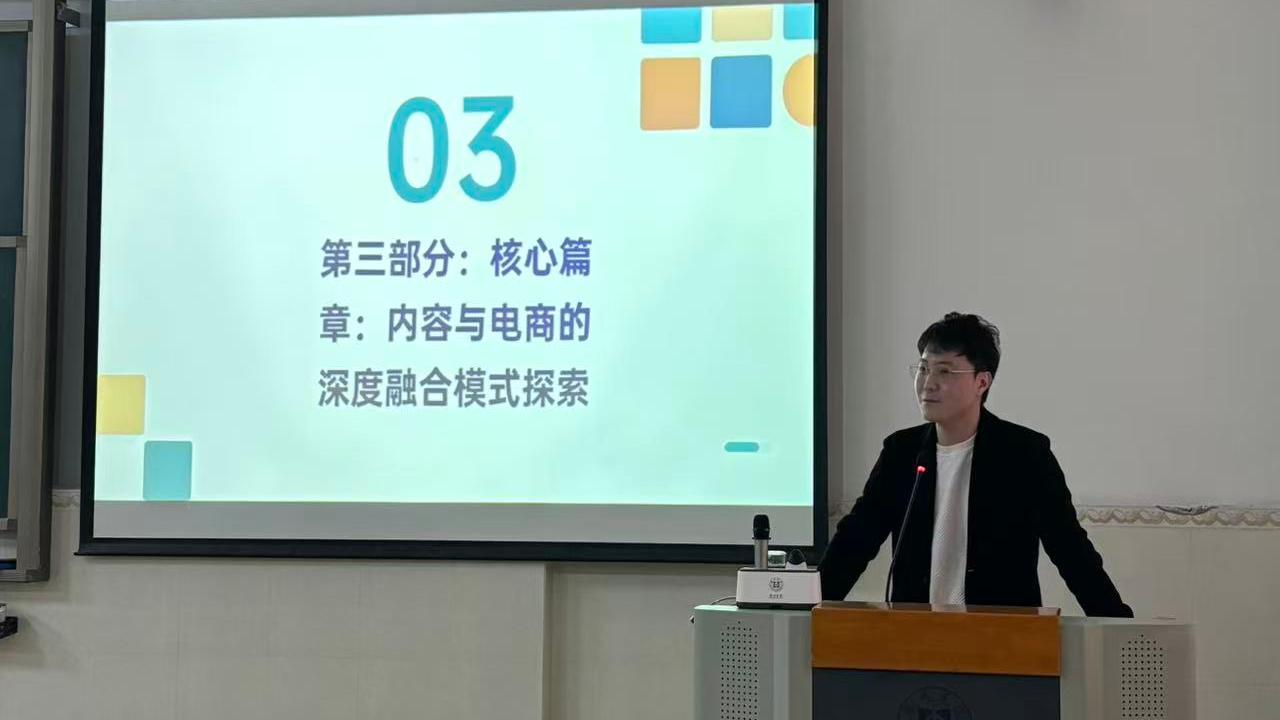 03

第三部分：核心篇章：内容与电商的深度融合模式探索